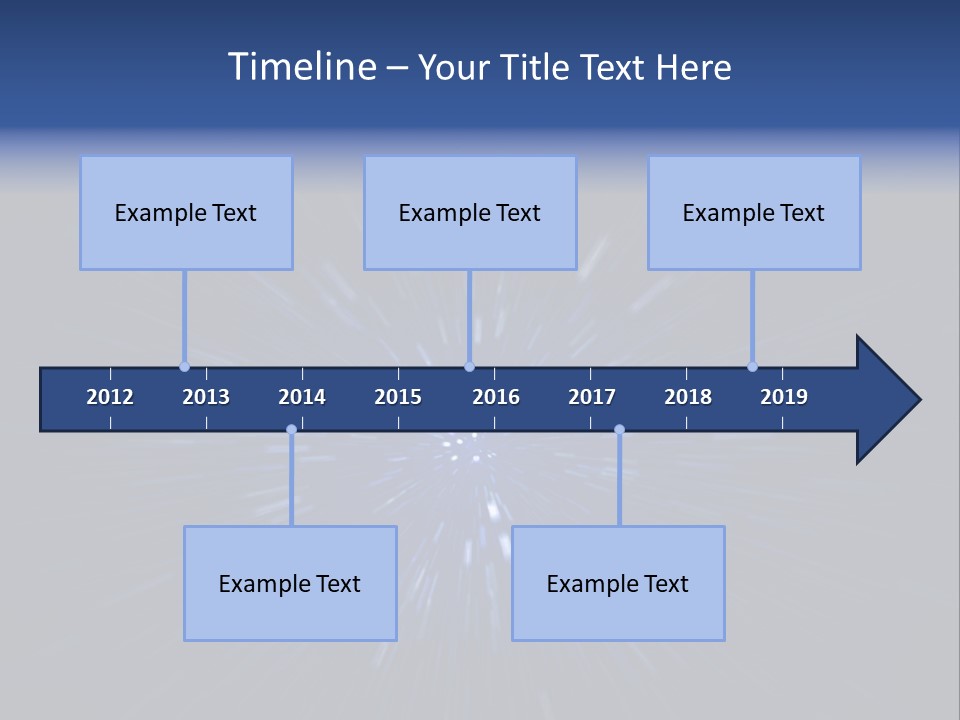 Timeline – Your Title Text Here

Example Text

Example Text

Example Text

2012 2013 2014 2015 2016 2017 2018 2019

Example Text

Example Text